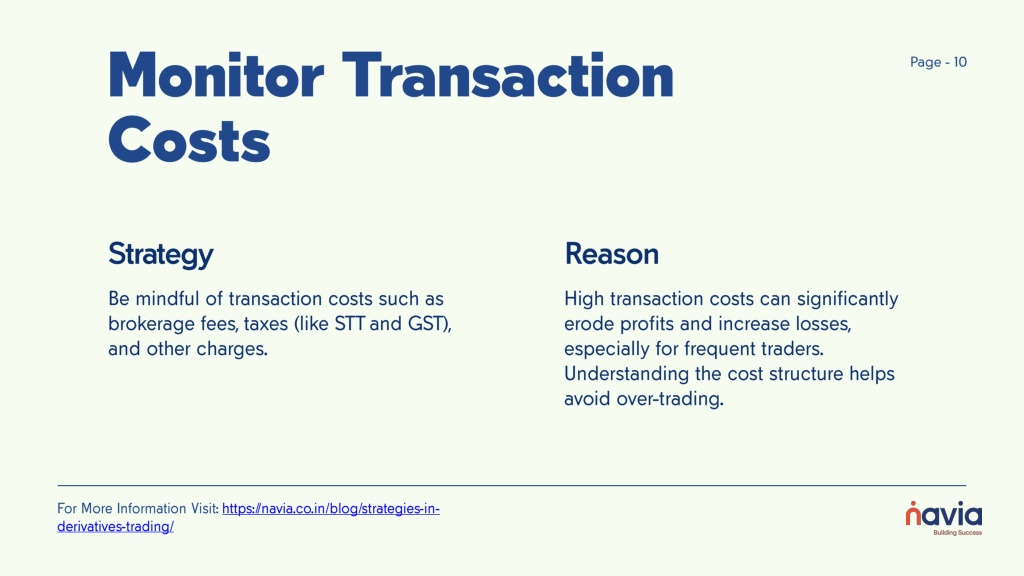 Monitor Transaction Costs

Page - 10

Strategy

Be mindful of transaction costs such as brokerage fees, taxes (like STT and GST), and other charges.

Reason

High transaction costs can significantly erode profits and increase losses, especially for frequent traders. Understanding the cost structure helps avoid over-trading.

For More Information Visit: https://navia.co.in/blog/strategies-in-derivatives-trading/

navia
Building Success